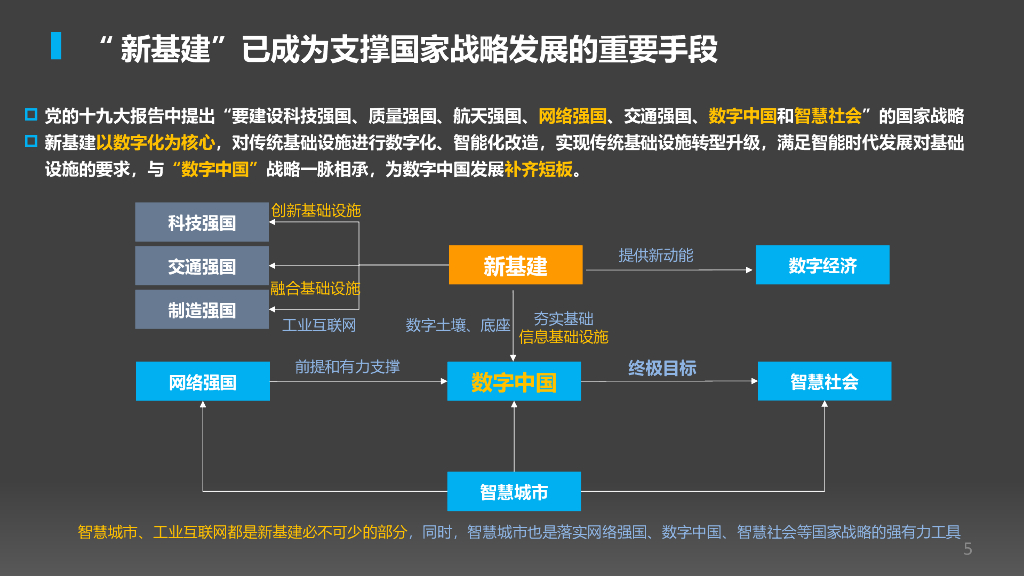 “ 新基建”已成为支撑国家战略发展的重要手段

党的十九大报告中提出“要建设科技强国、质量强国、航天强国、网络强国、交通强国、数字中国和智慧社会”的国家战略

新基建以数字化为核心，对传统基础设施进行数字化、智能化改造，实现传统基础设施转型升级，满足智能时代发展对基础设施的要求，与“数字中国”战略一脉相承，为数字中国发展补齐短板。

科技强国

创新基础设施

交通强国

融合基础设施

制造强国

工业互联网

新基建

提供新动能

数字经济

数字土壤、底座

夯实基础

信息基础设施

网络强国

前提和有力支撑

数字中国

终极目标

智慧社会

智慧城市

智慧城市、工业互联网都是新基建必不可少的部分，同时，智慧城市也是落实网络强国、数字中国、智慧社会等国家战略的强有力工具

5